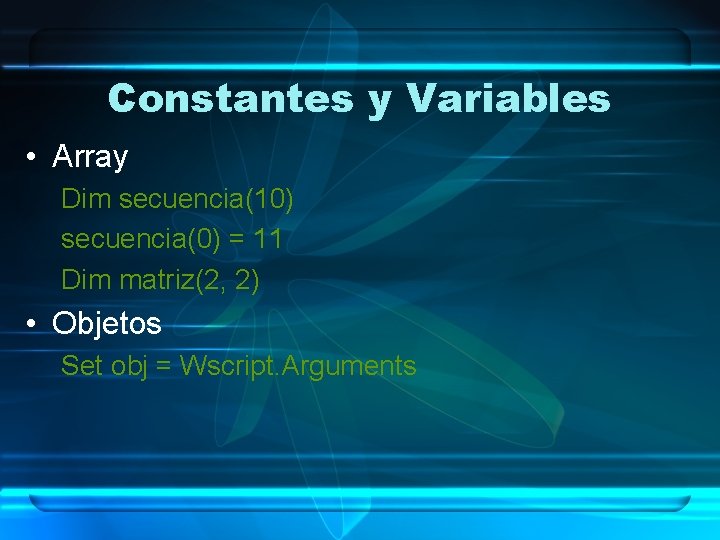 Constantes y Variables

• Array

Dim secuencia(10)

secuencia(0) = 11

Dim matriz(2, 2)

• Objetos

Set obj = Wscript.Arguments